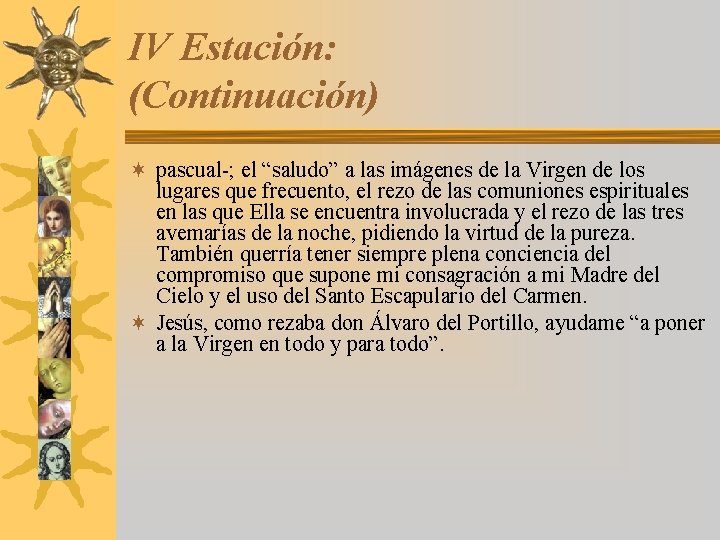 IV Estación:
(Continuación)

pascual-; el “saludo” a las imágenes de la Virgen de los lugares que frecuento, el rezo de las comuniones espirituales en las que Ella se encuentra involucrada y el rezo de las tres avemarías de la noche, pidiendo la virtud de la pureza. También querría tener siempre plena conciencia del compromiso que supone mi consagración a mi Madre del Cielo y el uso del Santo Escapulario del Carmen.

Jesús, como rezaba don Álvaro del Portillo, ayudame “a poner a la Virgen en todo y para todo”.